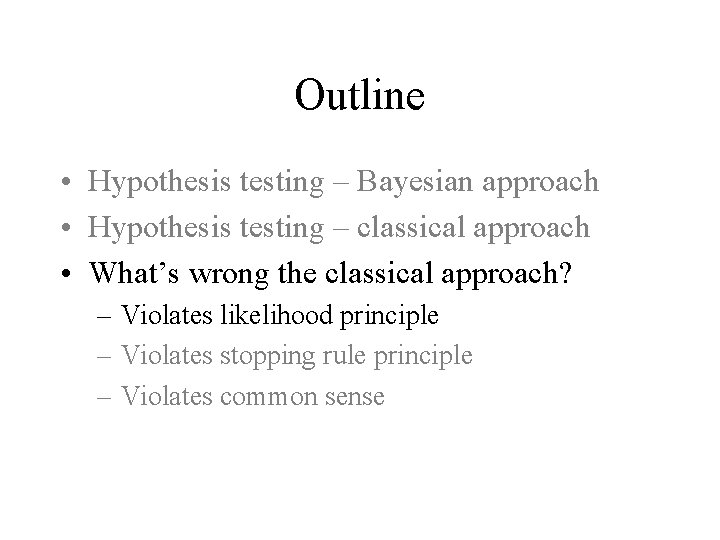 Outline

• Hypothesis testing – Bayesian approach
• Hypothesis testing – classical approach
• What's wrong the classical approach?
– Violates likelihood principle
– Violates stopping rule principle
– Violates common sense